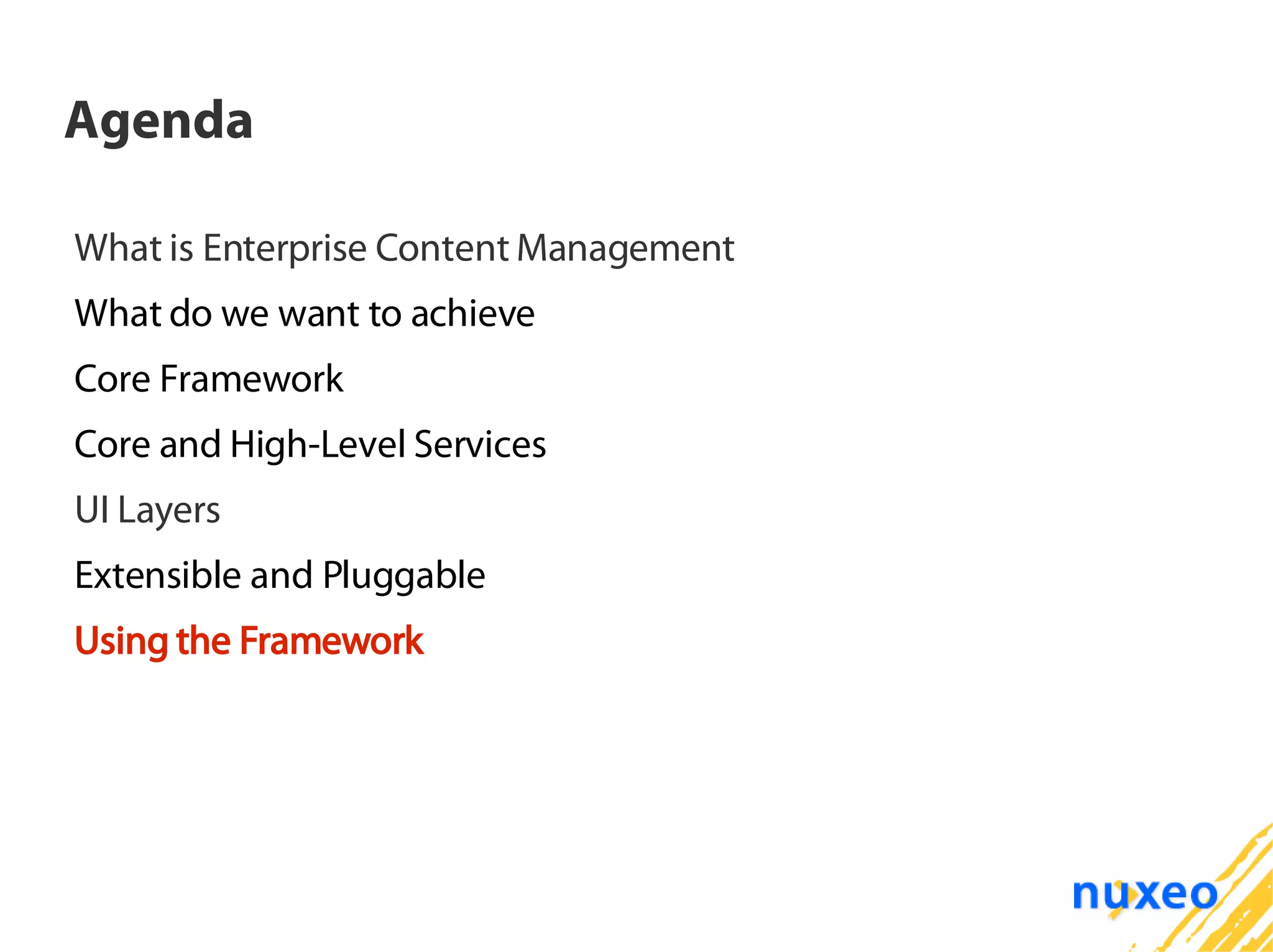 Agenda

What is Enterprise Content Management

What do we want to achieve

Core Framework

Core and High-Level Services

UI Layers

Extensible and Pluggable

Using the Framework

nuxeo